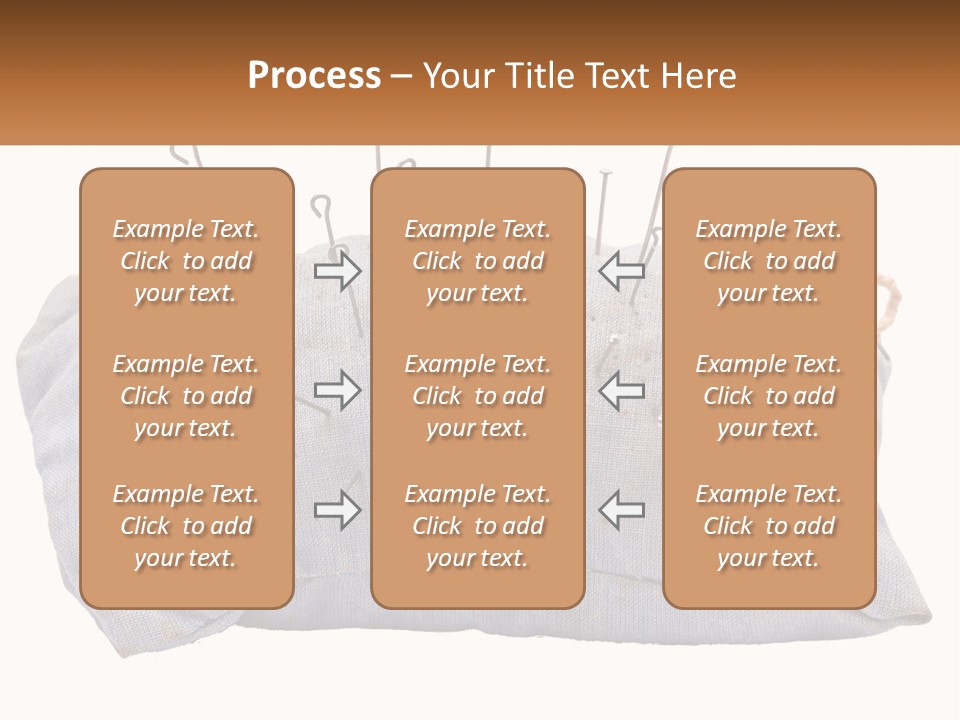 Process – Your Title Text Here

Example Text. Click to add your text.

Example Text. Click to add your text.

Example Text. Click to add your text.

Example Text. Click to add your text.

Example Text. Click to add your text.

Example Text. Click to add your text.

Example Text. Click to add your text.

Example Text. Click to add your text.

Example Text. Click to add your text.